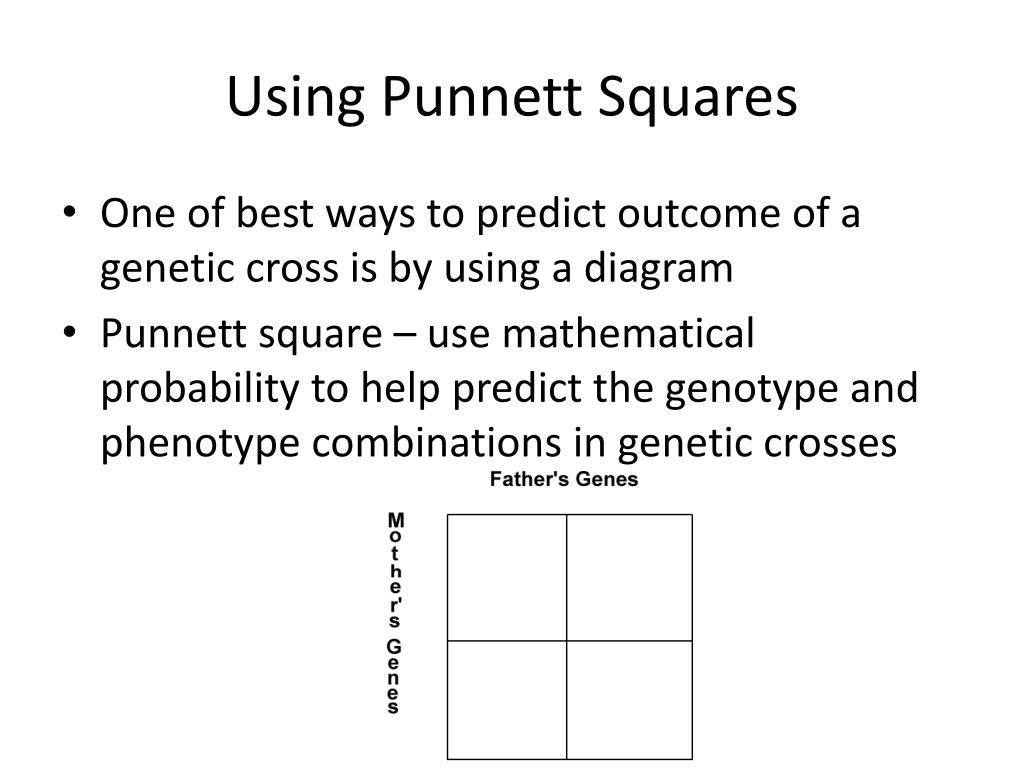 Using Punnett Squares

• One of best ways to predict outcome of a genetic cross is by using a diagram

• Punnett square – use mathematical probability to help predict the genotype and phenotype combinations in genetic crosses

Father's Genes

Mother's Genes